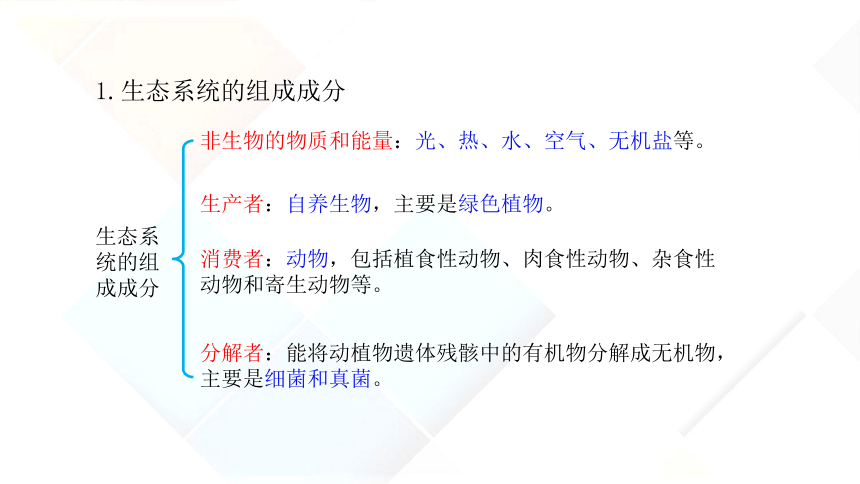 1. 生态系统的组成成分

生态系统的组成成分

非生物的物质和能量：光、热、水、空气、无机盐等。

生产者：自养生物，主要是绿色植物。

消费者：动物，包括植食性动物、肉食性动物、杂食性动物和寄生动物等。

分解者：能将动植物遗体残骸中的有机物分解成无机物，主要是细菌和真菌。